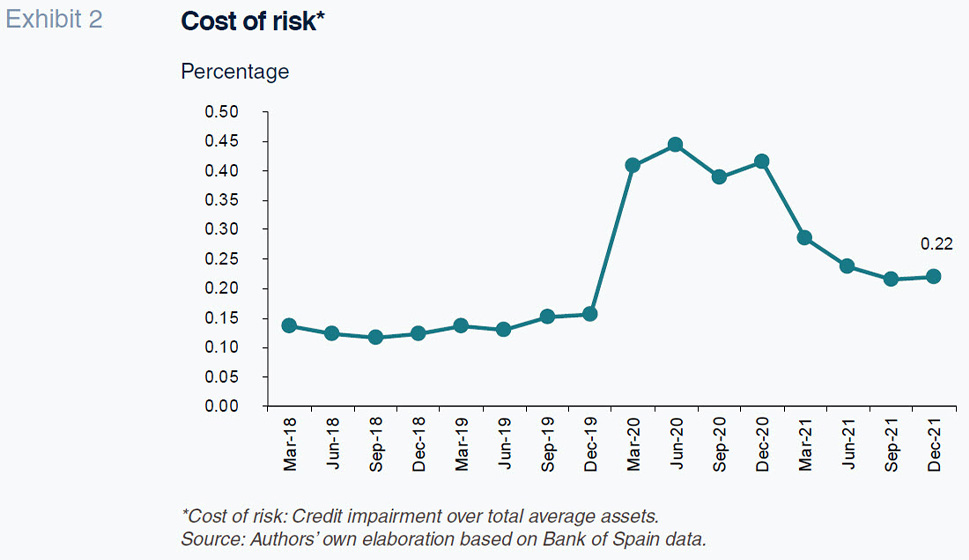 Exhibit 2

Cost of risk*

Percentage

0.50
0.45
0.40
0.35
0.30
0.25
0.20
0.15
0.10
0.05
0.00

0.22

Mar-18 Jun-18 Sep-18 Dec-18 Mar-19 Jun-19 Sep-19 Dec-19 Mar-20 Jun-20 Sep-20 Dec-20 Mar-21 Jun-21 Sep-21 Dec-21

*Cost of risk: Credit impairment over total average assets.
Source: Authors' own elaboration based on Bank of Spain data.